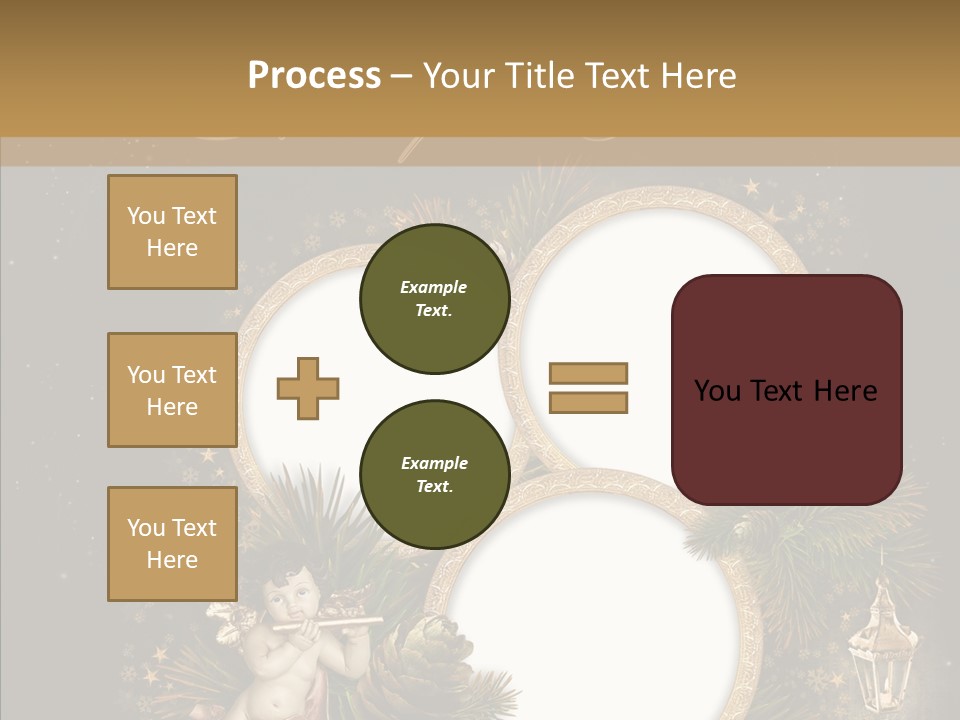 Process – Your Title Text Here

You Text Here

You Text Here

You Text Here

Example Text.

Example Text.

You Text Here